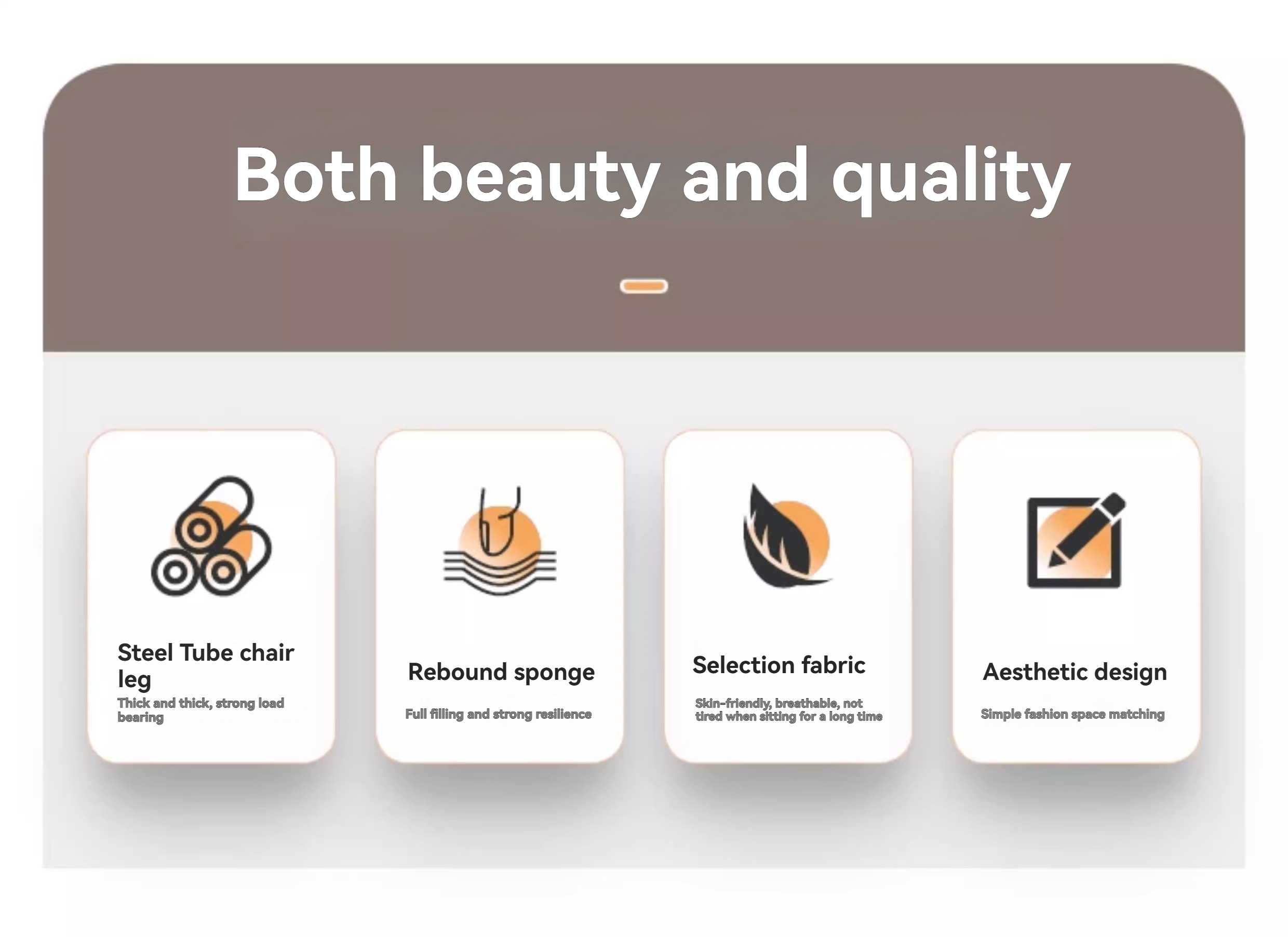 Both beauty and quality

Steel Tube chair leg
Thick and thick, strong load bearing

Rebound sponge
Full filling and strong resilience

Selection fabric
Skin-friendly, breathable, not tired when sitting for a long time

Aesthetic design
Simple fashion space matching